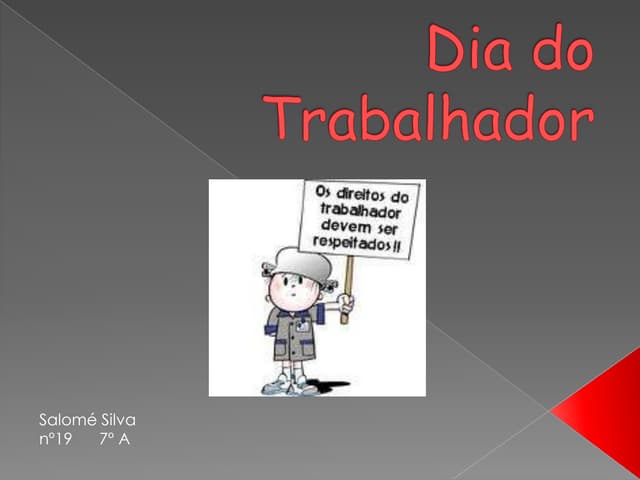 Dia do Trabalhador

Os direitos do trabalhador devem ser respeitados!!

Salomé Silva
nº19 7º A